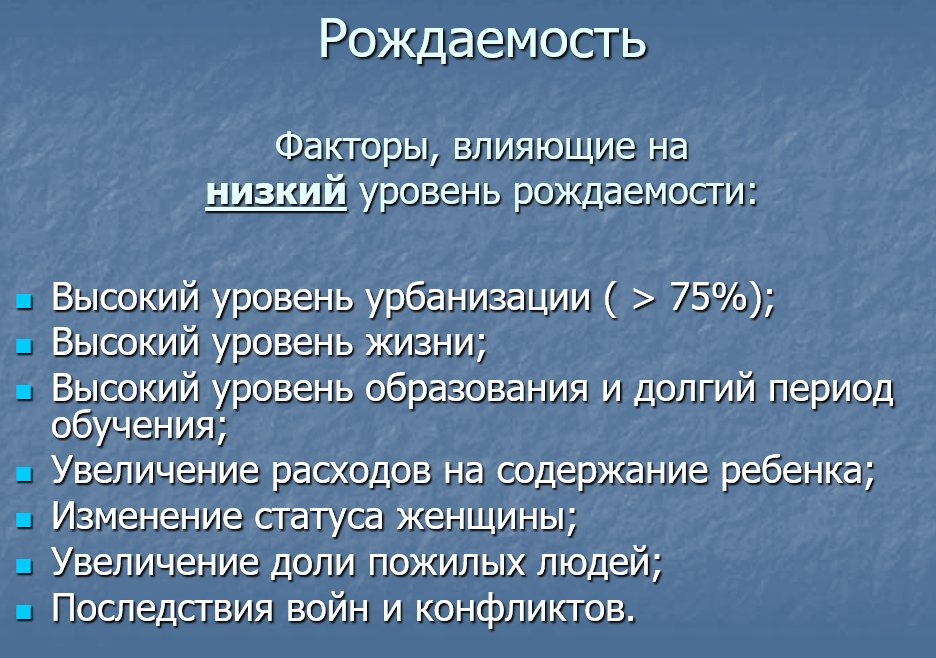 Рождаемость

Факторы, влияющие на низкий уровень рождаемости:

- Высокий уровень урбанизации ( > 75%);
- Высокий уровень жизни;
- Высокий уровень образования и долгий период обучения;
- Увеличение расходов на содержание ребенка;
- Изменение статуса женщины;
- Увеличение доли пожилых людей;
- Последствия войн и конфликтов.